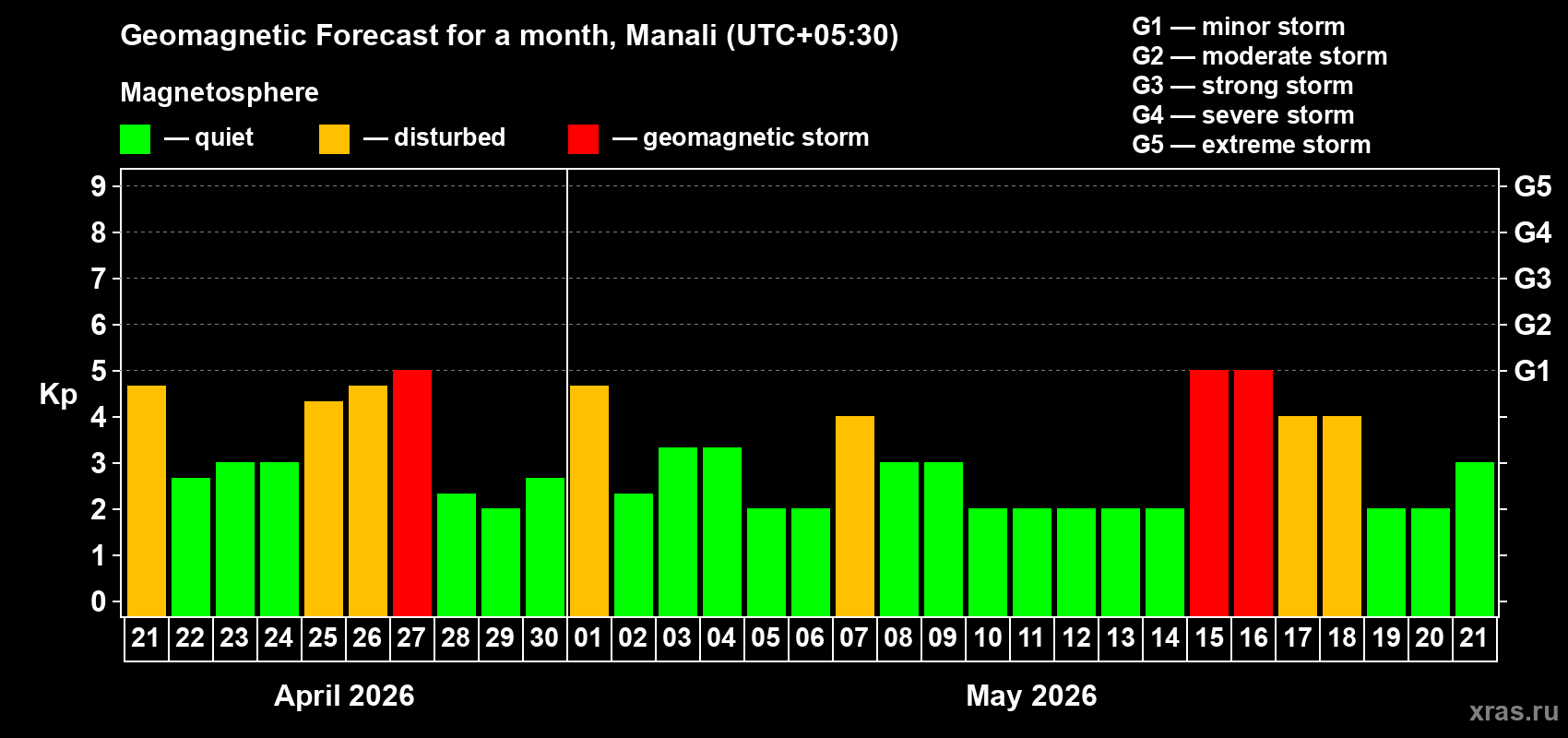 Geomagnetic Forecast for a month, Manali (UTC+05:30)

Magnetosphere

— quiet — disturbed — geomagnetic storm

G1 — minor storm
G2 — moderate storm
G3 — strong storm
G4 — severe storm
G5 — extreme storm

Kp

9
8
7
6
5
4
3
2
1
0

G5
G4
G3
G2
G1

21 22 23 24 25 26 27 28 29 30 01 02 03 04 05 06 07 08 09 10 11 12 13 14 15 16 17 18 19 20 21

April 2026

May 2026

xras.ru